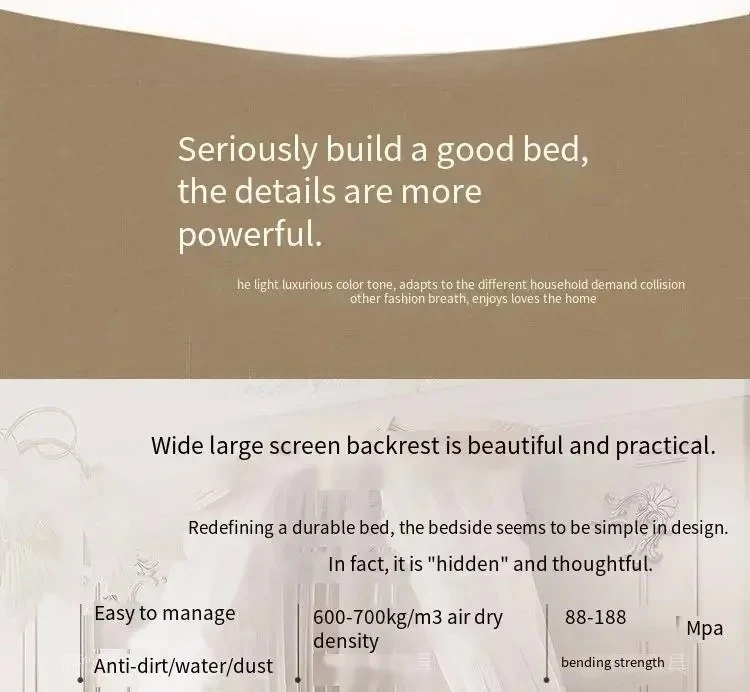 Seriously build a good bed, the details are more powerful.

he light luxurious color tone, adapts to the different household demand collision other fashion breath, enjoys loves the home

Wide large screen backrest is beautiful and practical.

Redefining a durable bed, the bedside seems to be simple in design.
In fact, it is "hidden" and thoughtful.

Easy to manage

Anti-dirt/water/dust

600-700kg/m3 air dry density

88-188 Mpa

bending strength